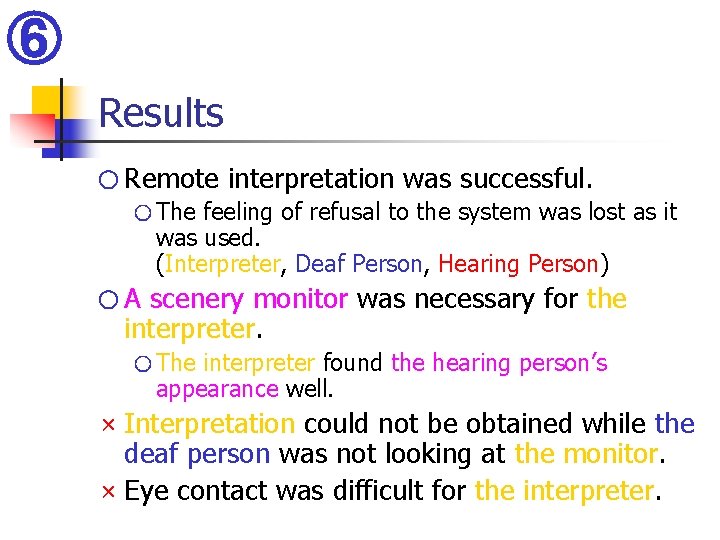 ⑥

Results

○ Remote interpretation was successful.

○ The feeling of refusal to the system was lost as it was used. (Interpreter, Deaf Person, Hearing Person)

○ A scenery monitor was necessary for the interpreter.

○ The interpreter found the hearing person's appearance well.

× Interpretation could not be obtained while the deaf person was not looking at the monitor.

× Eye contact was difficult for the interpreter.